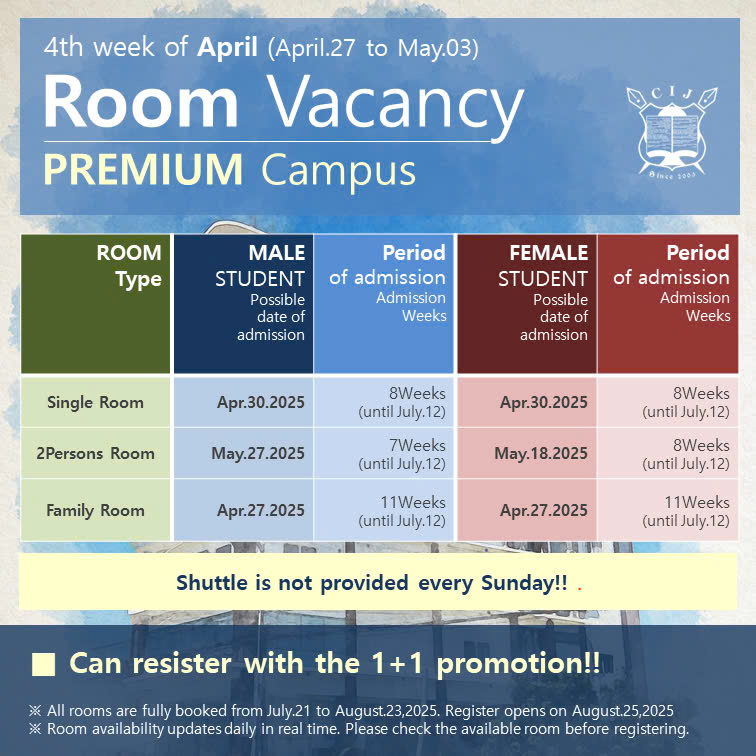 4th week of April (April.27 to May.03)

Room Vacancy

PREMIUM Campus

CIJ

Since 2003

| ROOM Type | MALE STUDENT Possible date of admission | Period of admission Admission Weeks | FEMALE STUDENT Possible date of admission | Period of admission Admission Weeks |
|---|---|---|---|---|
| Single Room | Apr.30.2025 | 8Weeks (until July.12) | Apr.30.2025 | 8Weeks (until July.12) |
| 2Persons Room | May.27.2025 | 7Weeks (until July.12) | May.18.2025 | 8Weeks (until July.12) |
| Family Room | Apr.27.2025 | 11Weeks (until July.12) | Apr.27.2025 | 11Weeks (until July.12) |

Shuttle is not provided every Sunday!! .

■ Can resister with the 1+1 promotion!!

※ All rooms are fully booked from July.21 to August.23,2025. Register opens on August.25,2025
※ Room availability updates daily in real time. Please check the available room before registering.